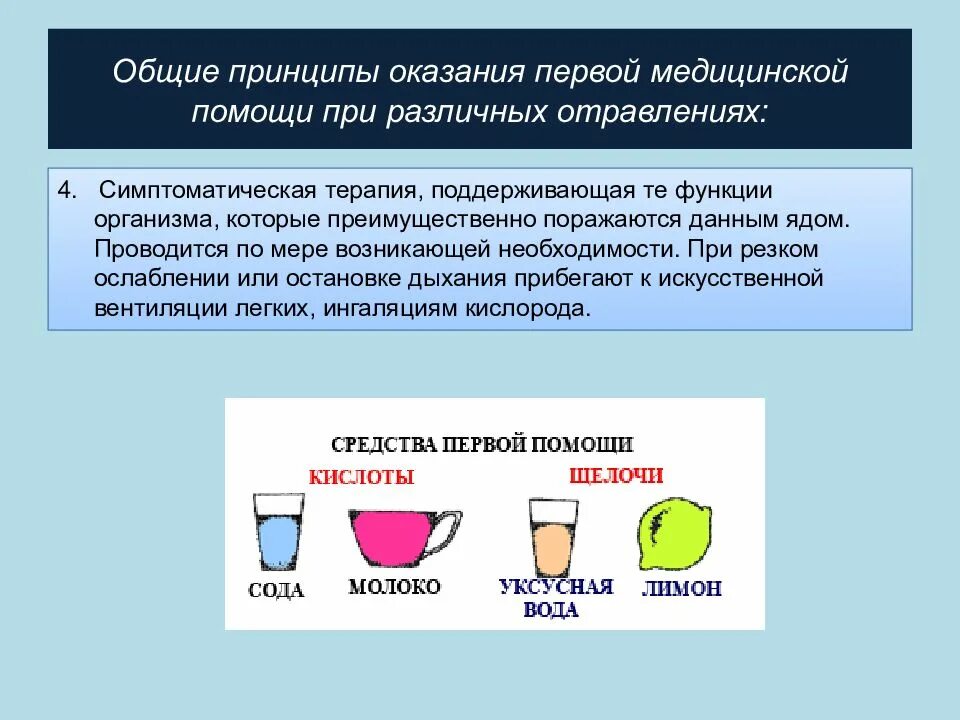 Общие принципы оказания первой медицинской помощи при различных отравлениях:

4. Симптоматическая терапия, поддерживающая те функции организма, которые преимущественно поражаются данным ядом. Проводится по мере возникающей необходимости. При резком ослаблении или остановке дыхания прибегают к искусственной вентиляции легких, ингаляциям кислорода.

СРЕДСТВА ПЕРВОЙ ПОМОЩИ

КИСЛОТЫ

ЩЕЛОЧИ

СОДА

МОЛОКО

УКСУСНАЯ ВОДА

ЛИМОН